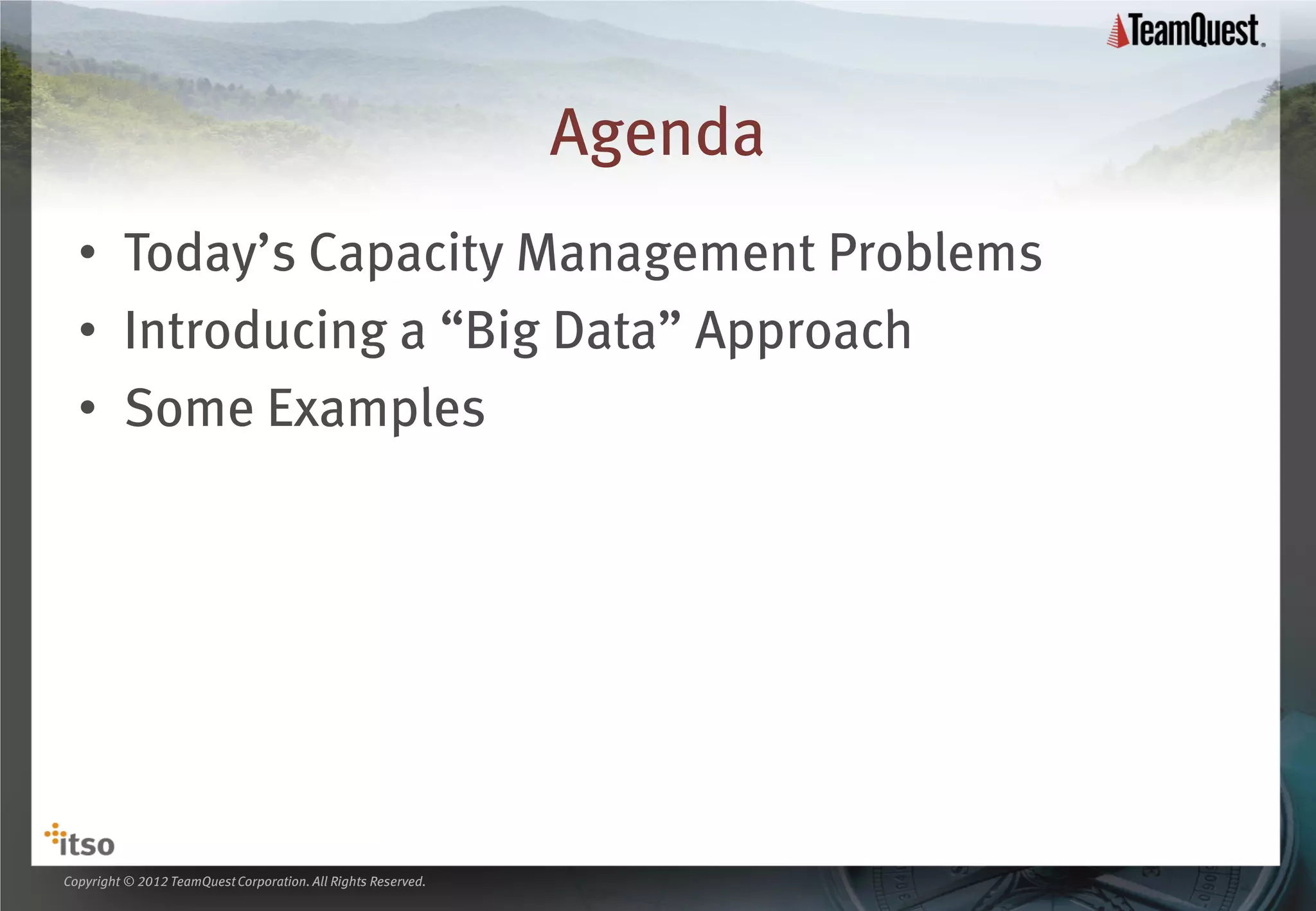 TeamQuest.

Agenda

• Today’s Capacity Management Problems
• Introducing a “Big Data” Approach
• Some Examples

itso

Copyright © 2012 TeamQuest Corporation. All Rights Reserved.